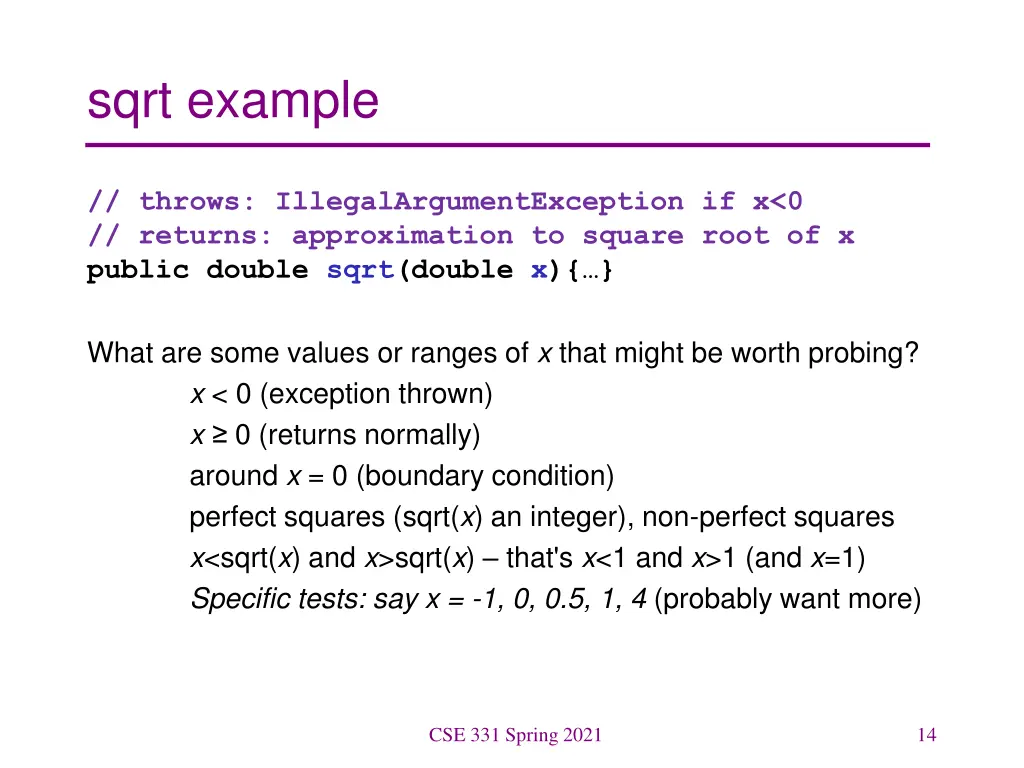 sqrt example

// throws: IllegalArgumentException if x<0
// returns: approximation to square root of x
public double sqrt(double x){…}

What are some values or ranges of x that might be worth probing?
x < 0 (exception thrown)
x ≥ 0 (returns normally)
around x = 0 (boundary condition)
perfect squares (sqrt(x) an integer), non-perfect squares
x<sqrt(x) and x>sqrt(x) – that's x<1 and x>1 (and x=1)
Specific tests: say x = -1, 0, 0.5, 1, 4 (probably want more)

CSE 331 Spring 2021

14